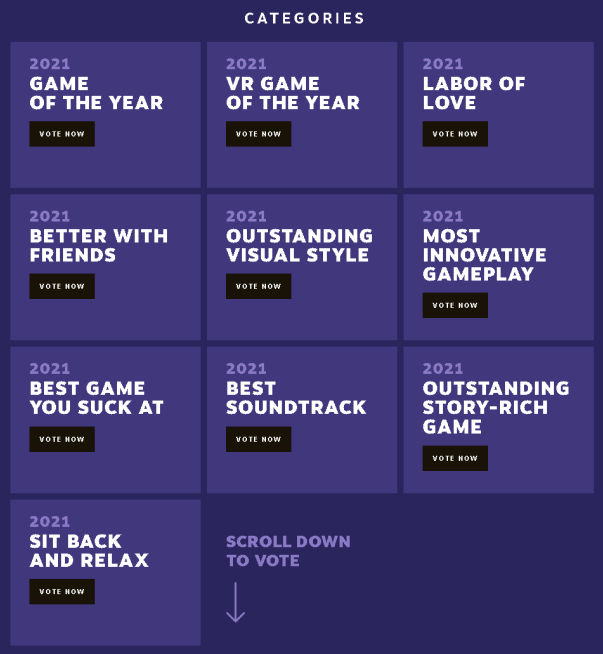 CATEGORIES

2021
GAME OF THE YEAR
VOTE NOW

2021
VR GAME OF THE YEAR
VOTE NOW

2021
LABOR OF LOVE
VOTE NOW

2021
BETTER WITH FRIENDS
VOTE NOW

2021
OUTSTANDING VISUAL STYLE
VOTE NOW

2021
MOST INNOVATIVE GAMEPLAY
VOTE NOW

2021
BEST GAME YOU SUCK AT
VOTE NOW

2021
BEST SOUNDTRACK
VOTE NOW

2021
OUTSTANDING STORY-RICH GAME
VOTE NOW

2021
SIT BACK AND RELAX
VOTE NOW

SCROLL DOWN TO VOTE